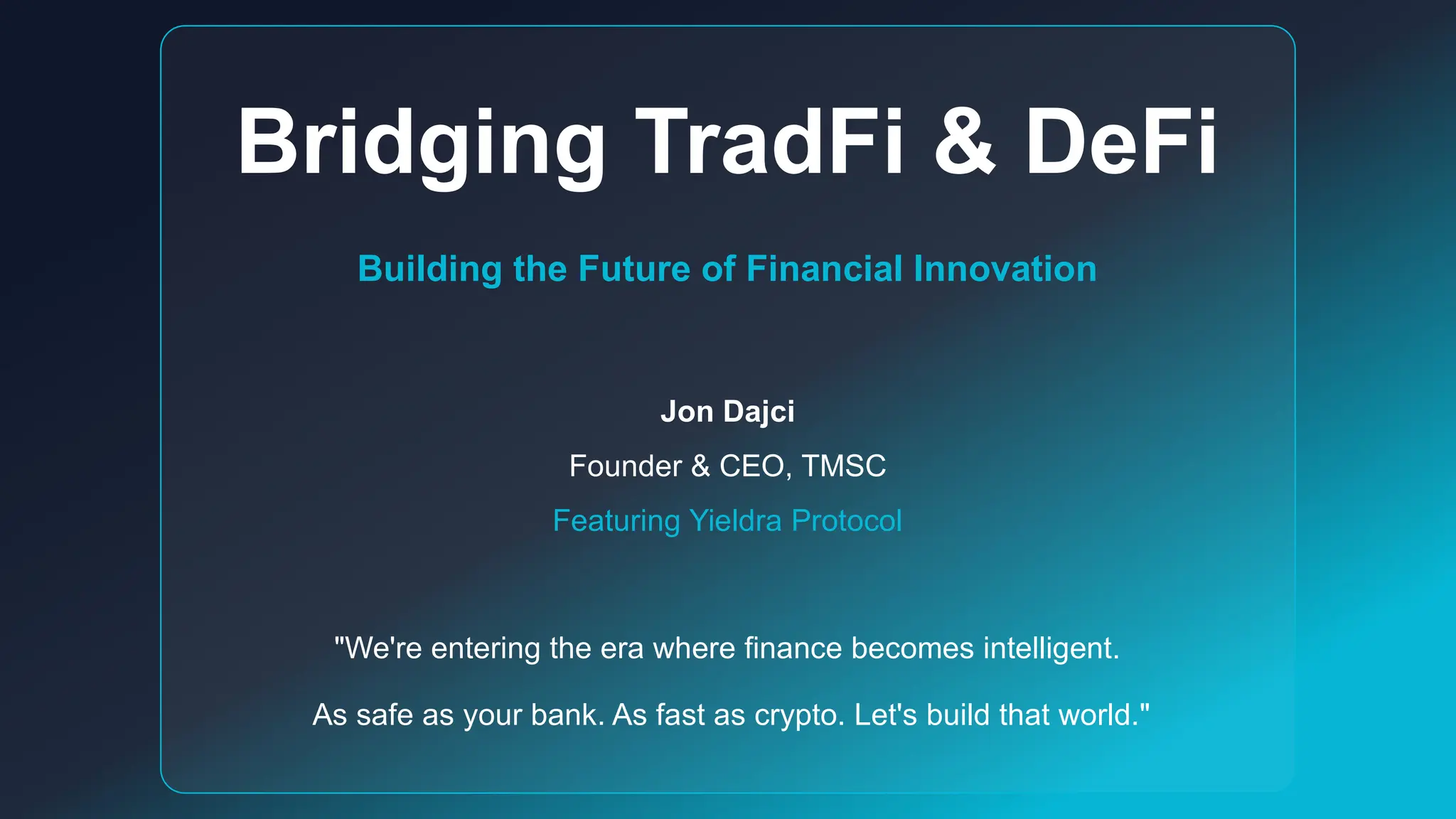 Bridging TradFi & DeFi

Building the Future of Financial Innovation

Jon Dajci

Founder & CEO, TMSC

Featuring Yieldra Protocol

"We're entering the era where finance becomes intelligent.

As safe as your bank. As fast as crypto. Let's build that world."